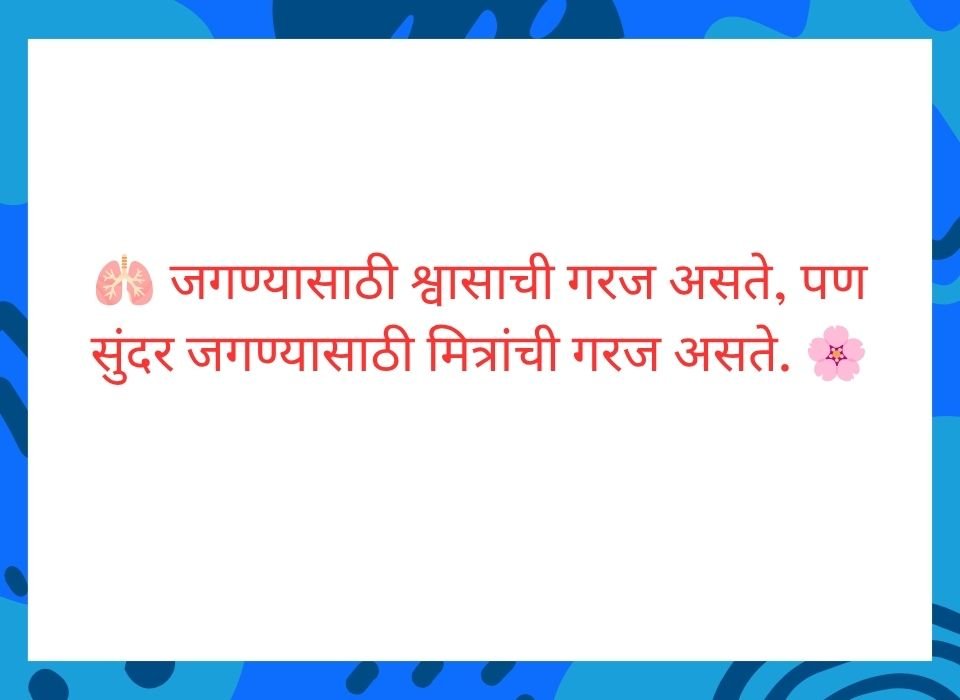 🫁 जगण्यासाठी श्वासाची गरज असते, पण सुंदर जगण्यासाठी मित्रांची गरज असते. 🌸